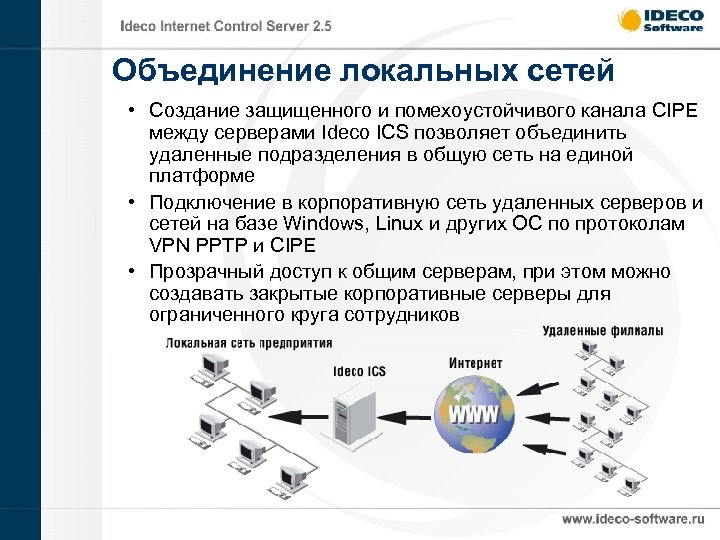 Ideco Internet Control Server 2.5

IDECO Software

Объединение локальных сетей

• Создание защищенного и помехоустойчивого канала CIPE между серверами Ideco ICS позволяет объединить удаленные подразделения в общую сеть на единой платформе

• Подключение в корпоративную сеть удаленных серверов и сетей на базе Windows, Linux и других ОС по протоколам VPN PPTP и CIPE

• Прозрачный доступ к общим серверам, при этом можно создавать закрытые корпоративные серверы для ограниченного круга сотрудников

Локальная сеть предприятия

Ideco ICS

Интернет

WWW

Удаленные филиалы

www.ideco-software.ru